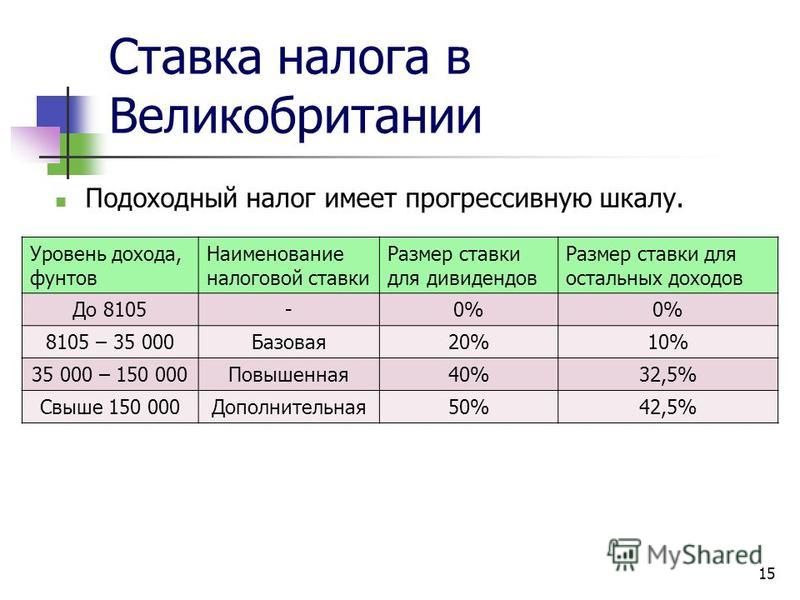 Ставка налога в Великобритании

Подоходный налог имеет прогрессивную шкалу.

| Уровень дохода, фунтов | Наименование налоговой ставки | Размер ставки для дивидендов | Размер ставки для остальных доходов |
|---|---|---|---|
| До 8105 | - | 0% | 0% |
| 8105 – 35 000 | Базовая | 20% | 10% |
| 35 000 – 150 000 | Повышенная | 40% | 32,5% |
| Свыше 150 000 | Дополнительная | 50% | 42,5% |

MyShared

15